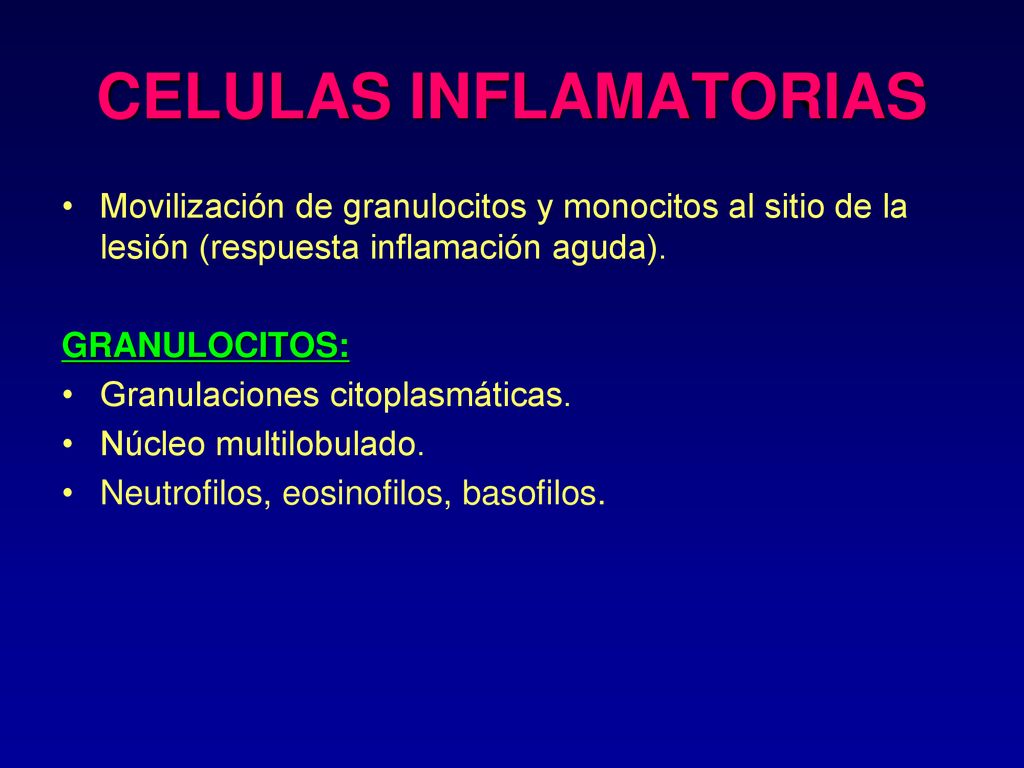 CELULAS INFLAMATORIAS

• Movilización de granulocitos y monocitos al sitio de la lesión (respuesta inflamación aguda).

GRANULOCITOS:
• Granulaciones citoplasmáticas.
• Núcleo multilobulado.
• Neutrofilos, eosinofilos, basofilos.